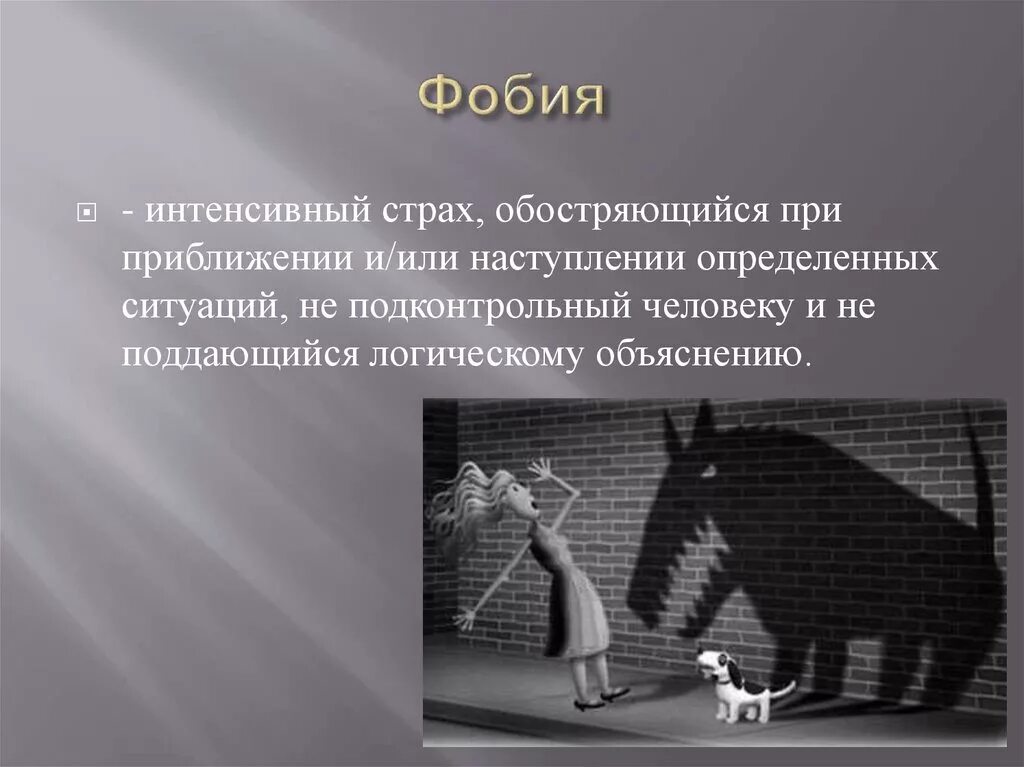 Фобия

- интенсивный страх, обостряющийся при приближении и/или наступлении определенных ситуаций, не подконтрольный человеку и не поддающийся логическому объяснению.